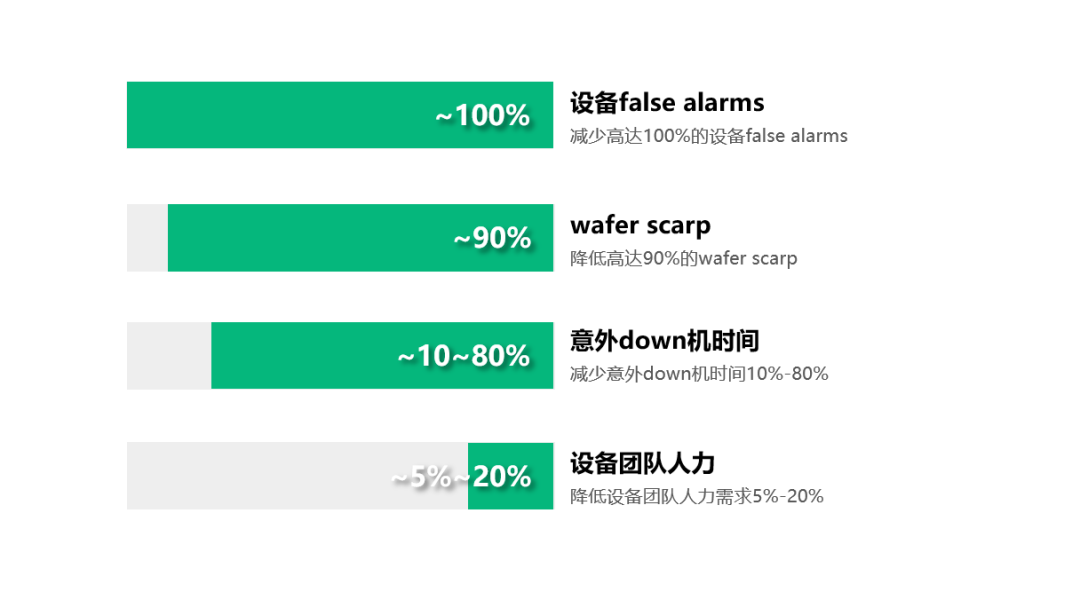 ~100%

设备false alarms
减少高达100%的设备false alarms

~90%

wafer scarp
降低高达90%的wafer scarp

~10~80%

意外down机时间
减少意外down机时间10%-80%

~5%~20%

设备团队人力
降低设备团队人力需求5%-20%